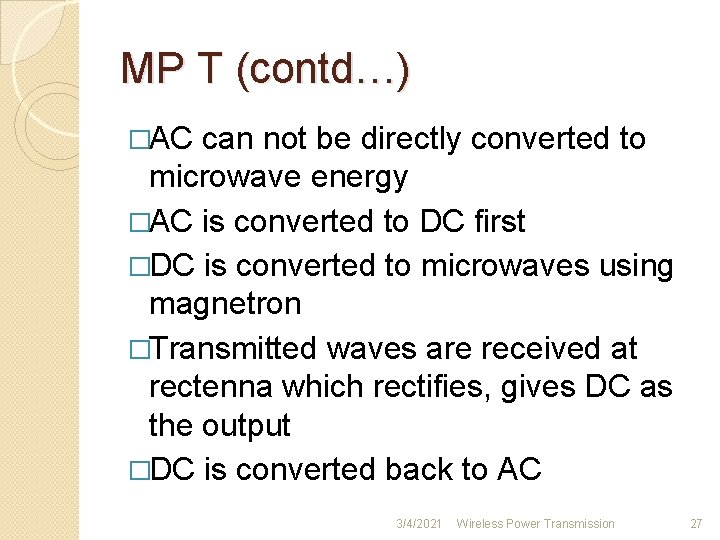 MP T (contd…)

□AC can not be directly converted to microwave energy

□AC is converted to DC first

□DC is converted to microwaves using magnetron

□Transmitted waves are received at rectenna which rectifies, gives DC as the output

□DC is converted back to AC

3/4/2021 Wireless Power Transmission 27